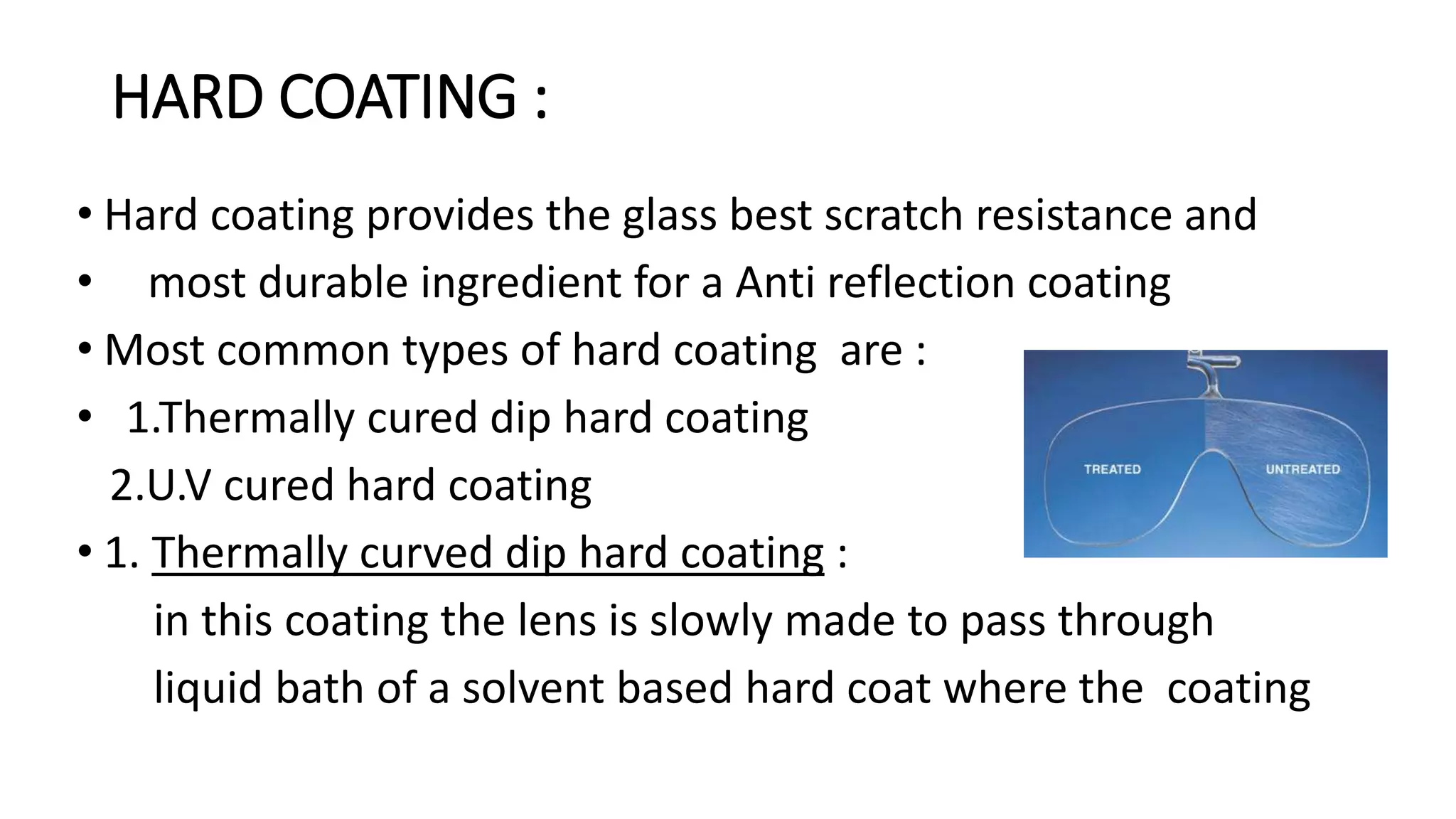 HARD COATING :

• Hard coating provides the glass best scratch resistance and

• most durable ingredient for a Anti reflection coating

• Most common types of hard coating are :

• 1.Thermally cured dip hard coating

2.U.V cured hard coating

• 1. Thermally curved dip hard coating :

in this coating the lens is slowly made to pass through liquid bath of a solvent based hard coat where the coating

TREATED

UNTREATED